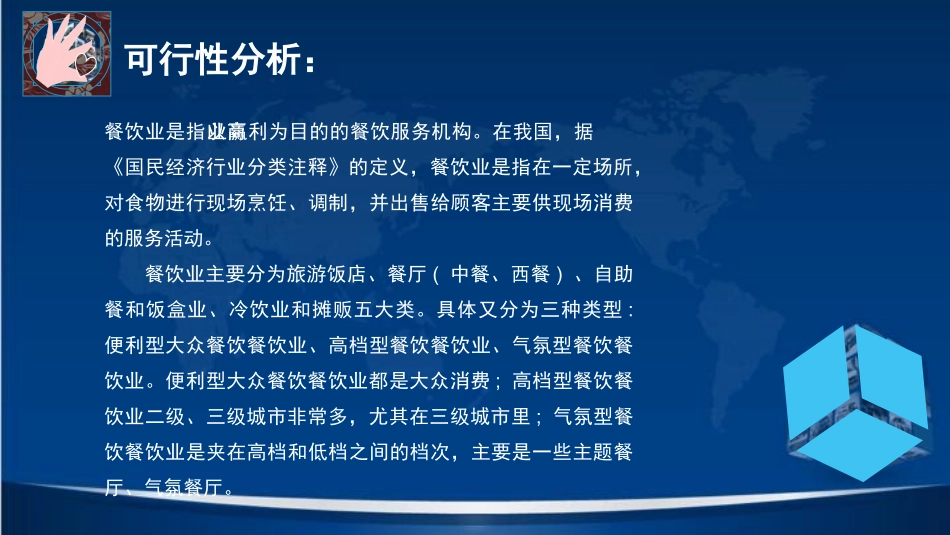 可行性分析：

餐饮业是指以赢利为目的的餐饮服务机构。在我国，据《国民经济行业分类注释》的定义，餐饮业是指在一定场所，对食物进行现场烹饪、调制，并出售给顾客主要供现场消费的服务活动。

餐饮业主要分为旅游饭店、餐厅（中餐、西餐）、自助餐和饭盒业、冷饮业和摊贩五大类。具体又分为三种类型：便利型大众餐饮餐饮业、高档型餐饮餐饮业、气氛型餐饮餐饮业。便利型大众餐饮餐饮业都是大众消费；高档型餐饮餐饮业二级、三级城市非常多，尤其在三级城市里；气氛型餐饮餐饮业是夹在高档和低档之间的档次，主要是一些主题餐厅、气氛餐厅。